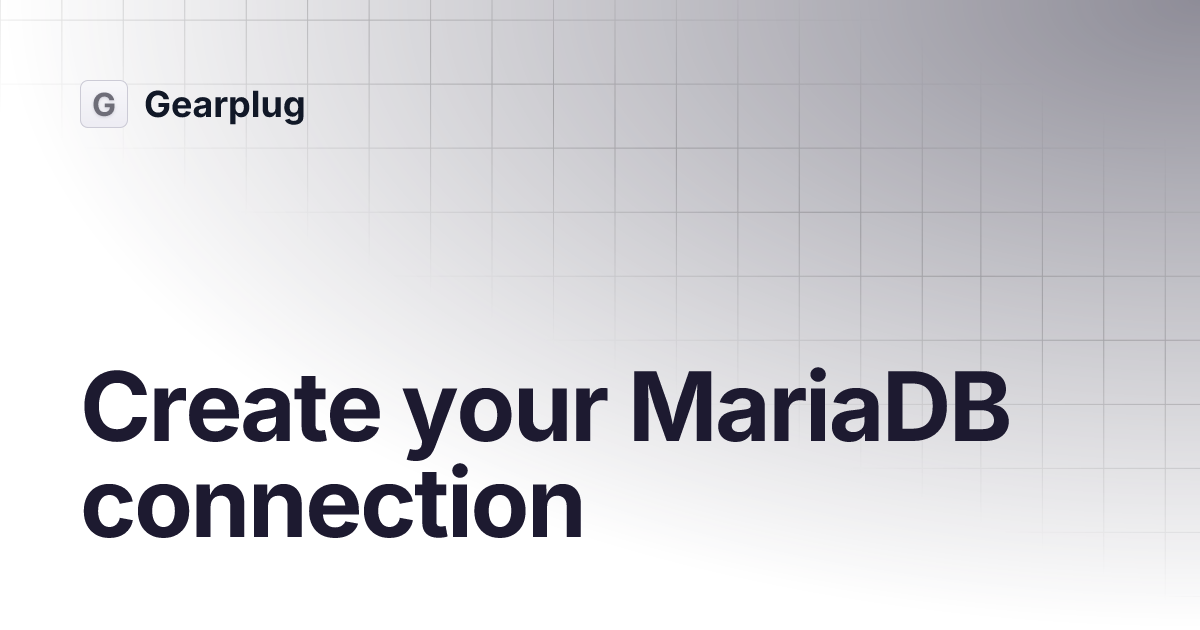 G Gearplug

Create your MariaDB connection